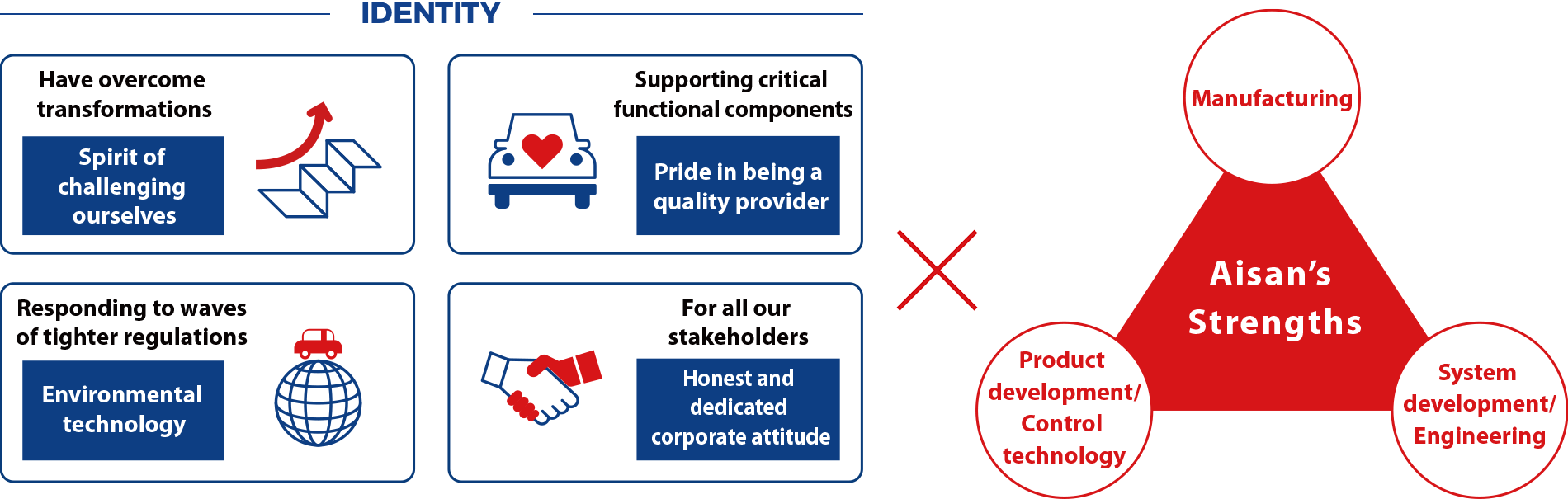 IDENTITY

Have overcome transformations

Spirit of challenging ourselves

Supporting critical functional components

Pride in being a quality provider

Responding to waves of tighter regulations

Environmental technology

For all our stakeholders

Honest and dedicated corporate attitude

Manufacturing

Aisan's Strengths

Product development/ Control technology

System development/ Engineering